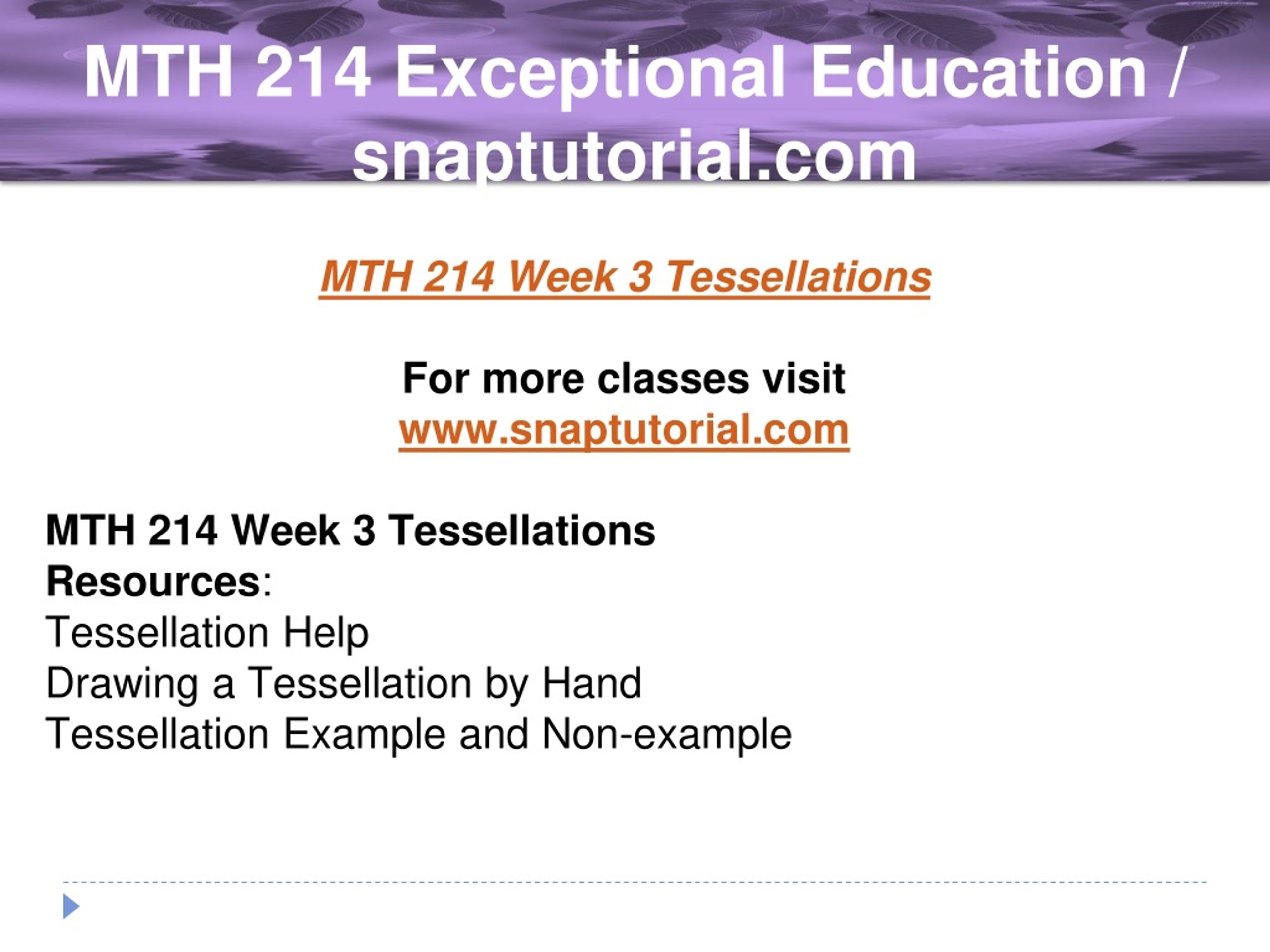 MTH 214 Exceptional Education / snaptutorial.com

MTH 214 Week 3 Tessellations

For more classes visit
www.snaptutorial.com

MTH 214 Week 3 Tessellations
Resources:
Tessellation Help
Drawing a Tessellation by Hand
Tessellation Example and Non-example